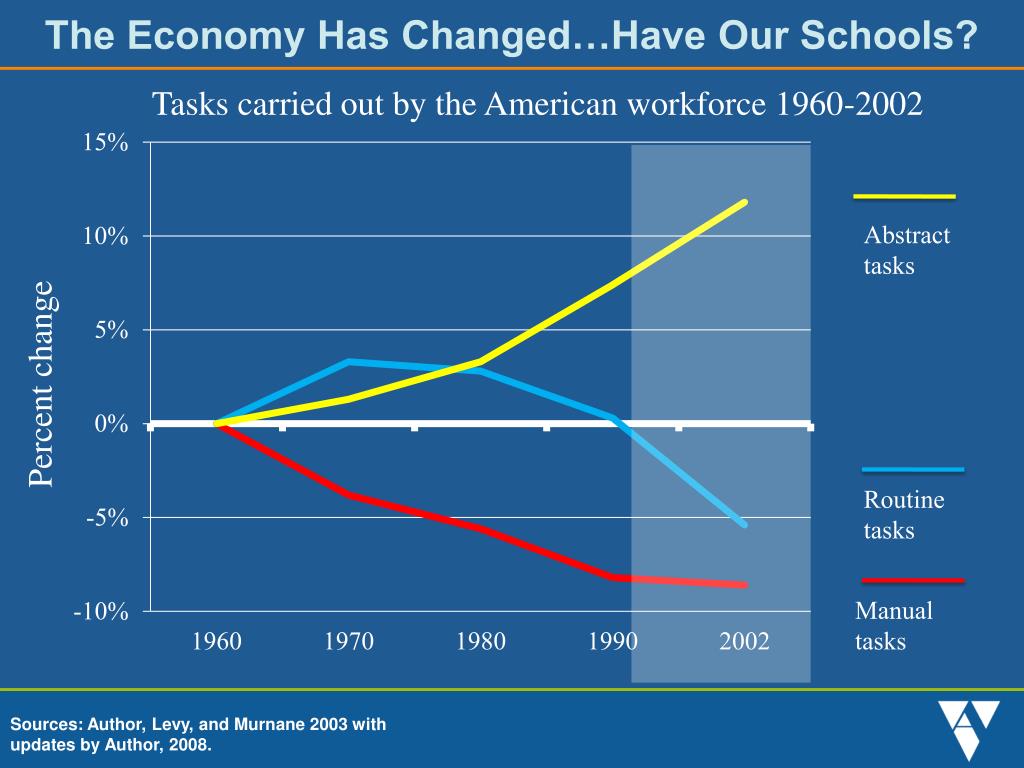 The Economy Has Changed…Have Our Schools?

Tasks carried out by the American workforce 1960-2002

Percent change

15%
10%
5%
0%
-5%
-10%

1960
1970
1980
1990
2002

Abstract tasks

Routine tasks

Manual tasks

Sources: Author, Levy, and Murnane 2003 with updates by Author, 2008.